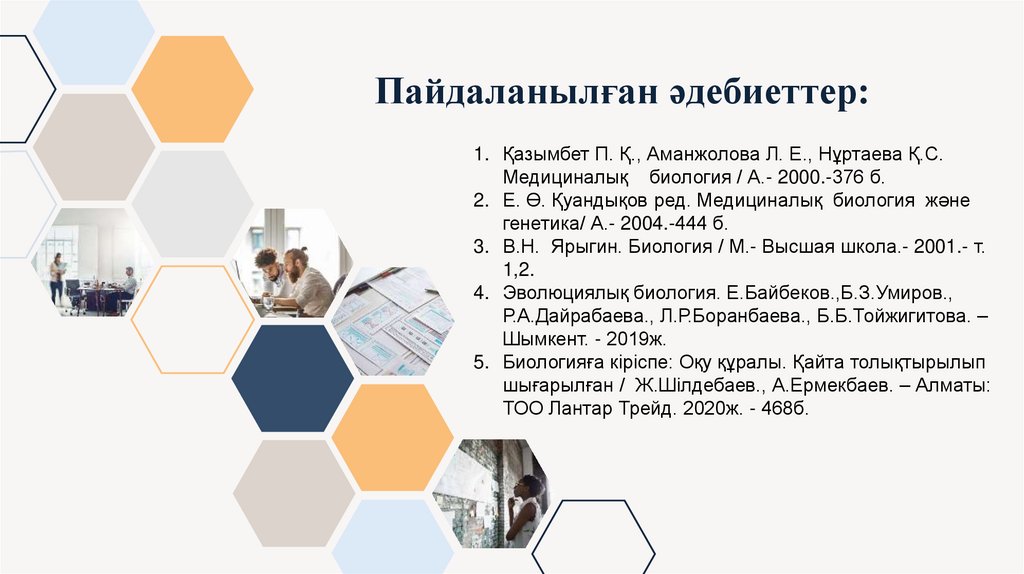 Пайдаланылған әдебиеттер:

1. Қазымбет П. Қ., Аманжолова Л. Е., Нұртаева Қ.С. Медициналық биология / А.- 2000.-376 б.
2. Е. Ө. Қуандықов ред. Медициналық биология және генетика/ А.- 2004.-444 б.
3. В.Н. Ярыгин. Биология / М.- Высшая школа.- 2001.- т. 1,2.
4. Эволюциялық биология. Е.Байбеков.,Б.З.Умиров., Р.А.Дайрабаева., Л.Р.Боранбаева., Б.Б.Тойжигитова. – Шымкент. - 2019ж.
5. Биологияға кіріспе: Оқу құралы. Қайта толықтырылып шығарылған / Ж.Шілдебаев., А.Ермекбаев. – Алматы: ТОО Лантар Трейд. 2020ж. - 468б.